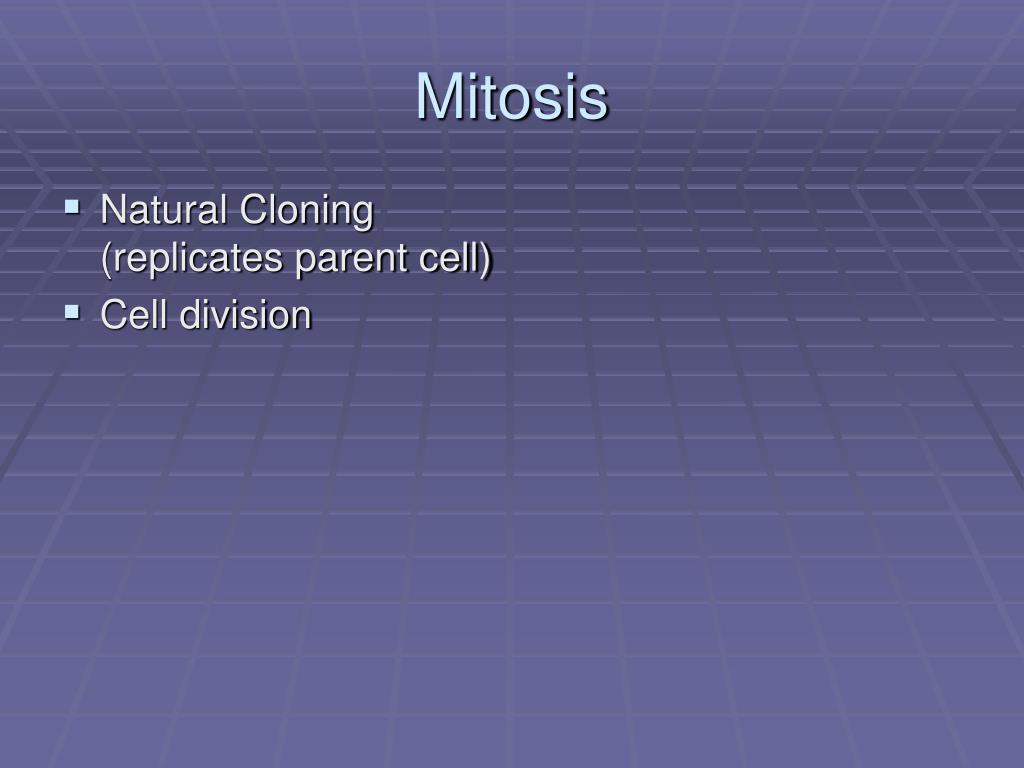 Mitosis

▪ Natural Cloning (replicates parent cell)
▪ Cell division